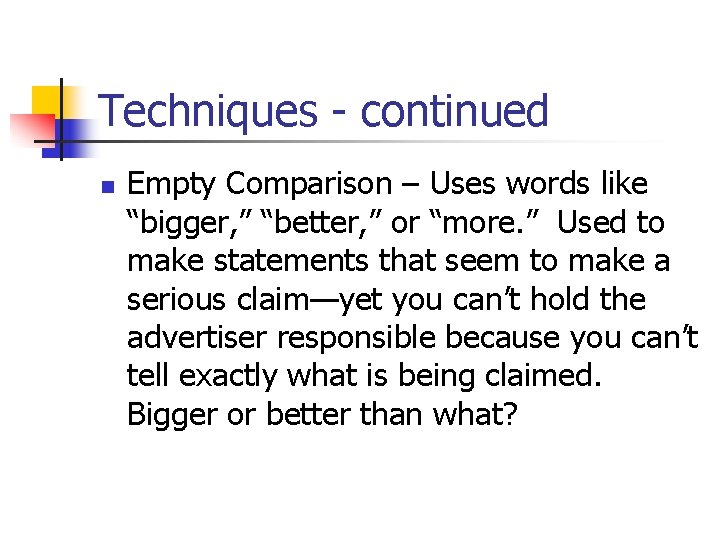 Techniques - continued

Empty Comparison – Uses words like “bigger,” “better,” or “more.” Used to make statements that seem to make a serious claim—yet you can’t hold the advertiser responsible because you can’t tell exactly what is being claimed. Bigger or better than what?